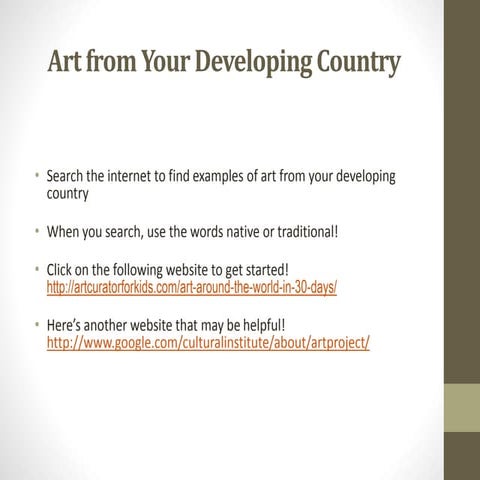 Art from Your Developing Country

• Search the internet to find examples of art from your developing country

• When you search, use the words native or traditional!

• Click on the following website to get started! http://artcuratorforkids.com/art-around-the-world-in-30-days/

• Here's another website that may be helpful! http://www.google.com/culturalinstitute/about/artproject/